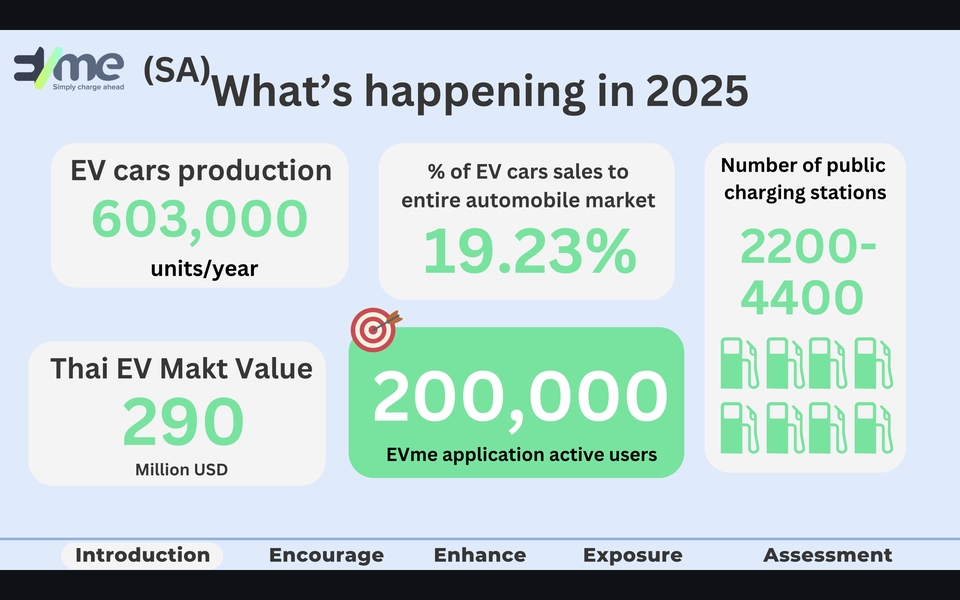 EVme
Simply charge ahead

(SA) What's happening in 2025

EV cars production
603,000
units/year

% of EV cars sales to entire automobile market
19.23%

Number of public charging stations
2200-4400

Thai EV Makt Value
290
Million USD

200,000
EVme application active users

Introduction Encourage Enhance Exposure Assessment